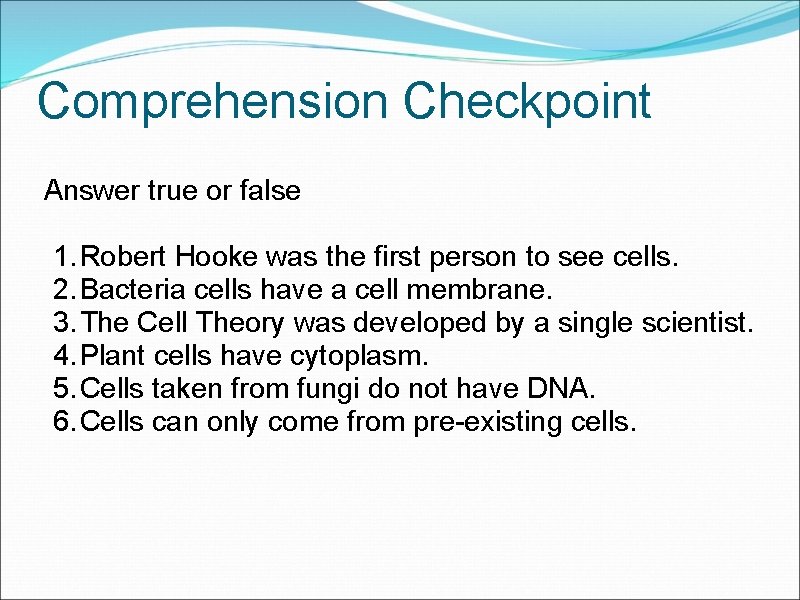 Comprehension Checkpoint

Answer true or false

1. Robert Hooke was the first person to see cells.
2. Bacteria cells have a cell membrane.
3. The Cell Theory was developed by a single scientist.
4. Plant cells have cytoplasm.
5. Cells taken from fungi do not have DNA.
6. Cells can only come from pre-existing cells.